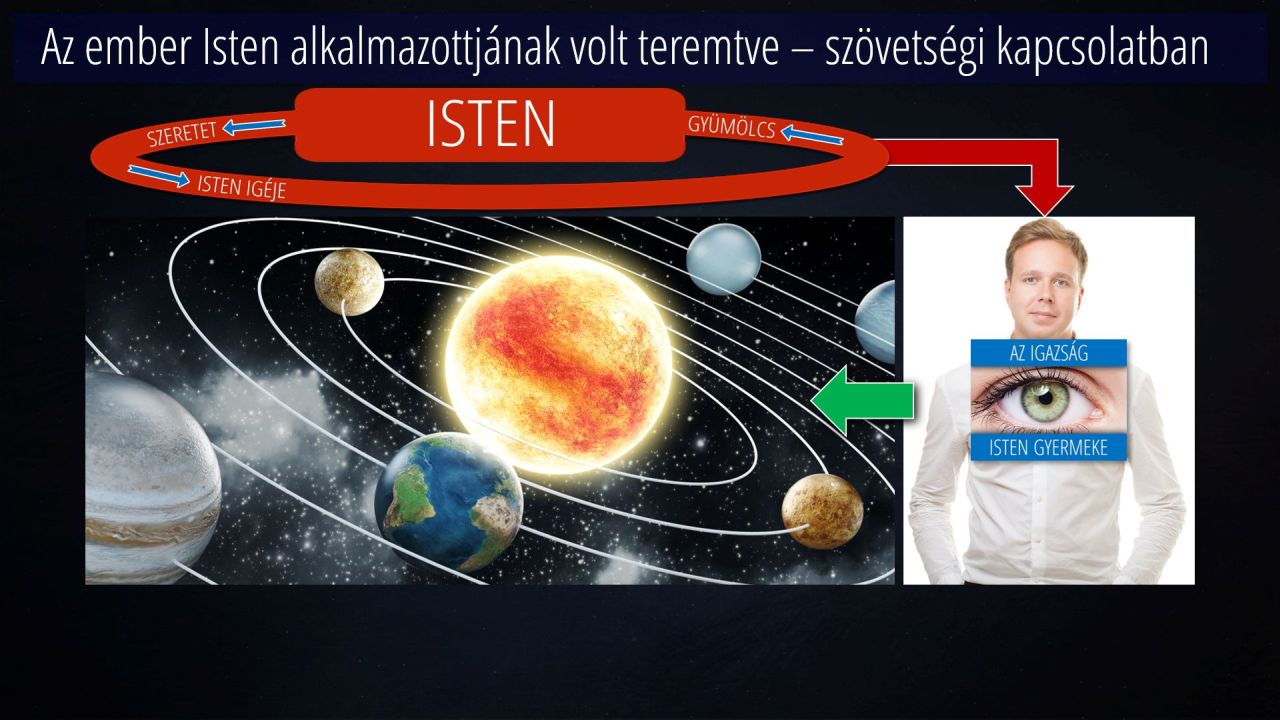 Az ember Isten alkalmazottjának volt teremtve – szövetségi kapcsolatban

SZERETET

ISTEN

GYÜMÖLCS

ISTEN IGÉJE

AZ IGAZSÁG

ISTEN GYERMEKE